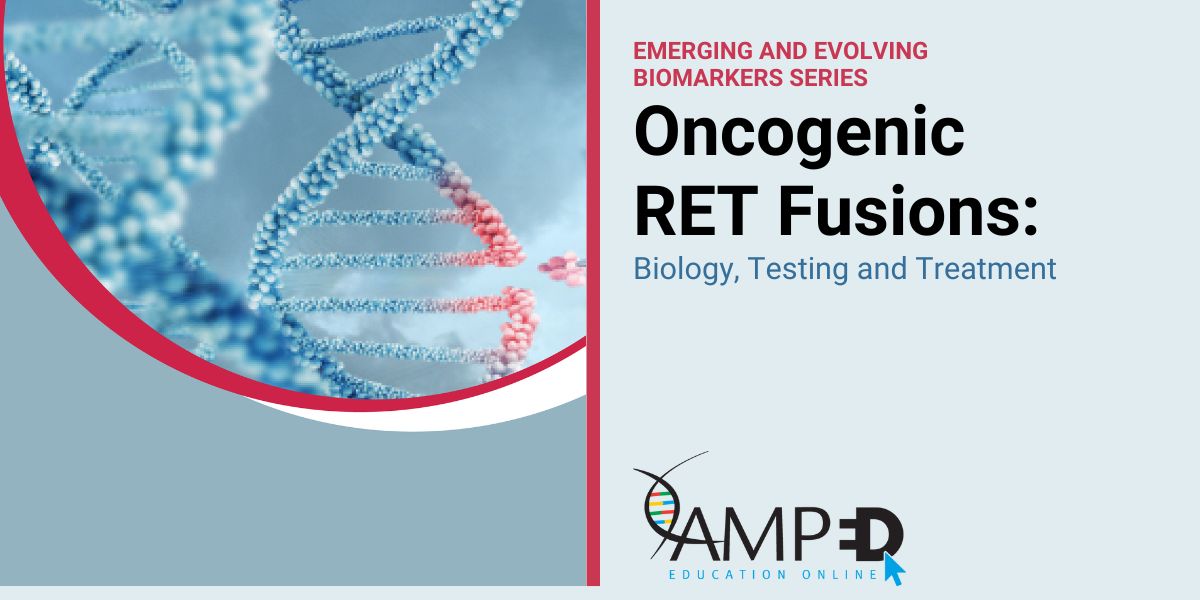 EMERGING AND EVOLVING BIOMARKERS SERIES

Oncogenic RET Fusions:

Biology, Testing and Treatment

AMPED

EDUCATION ONLINE